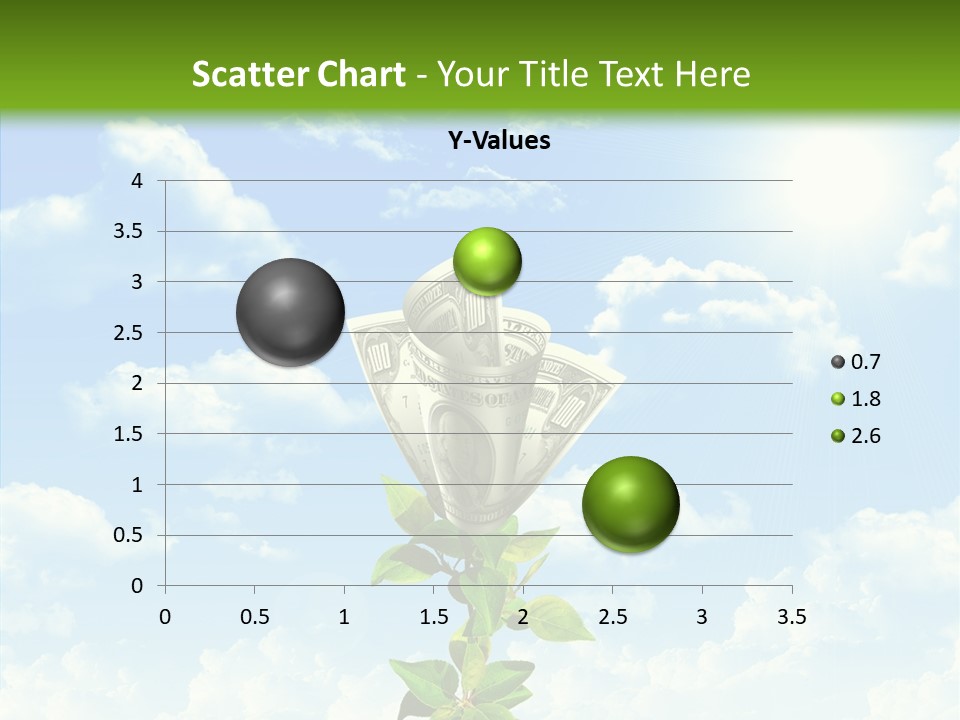 Scatter Chart - Your Title Text Here

Y-Values

4
3.5
3
2.5
2
1.5
1
0.5
0

0 0.5 1 1.5 2 2.5 3 3.5

0.7
1.8
2.6